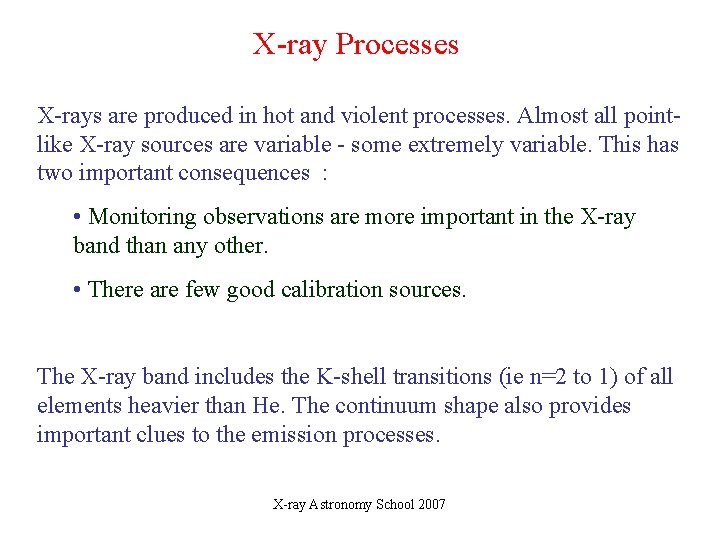 X-ray Processes

X-rays are produced in hot and violent processes. Almost all point-like X-ray sources are variable - some extremely variable. This has two important consequences :

• Monitoring observations are more important in the X-ray band than any other.

• There are few good calibration sources.

The X-ray band includes the K-shell transitions (ie n=2 to 1) of all elements heavier than He. The continuum shape also provides important clues to the emission processes.

X-ray Astronomy School 2007